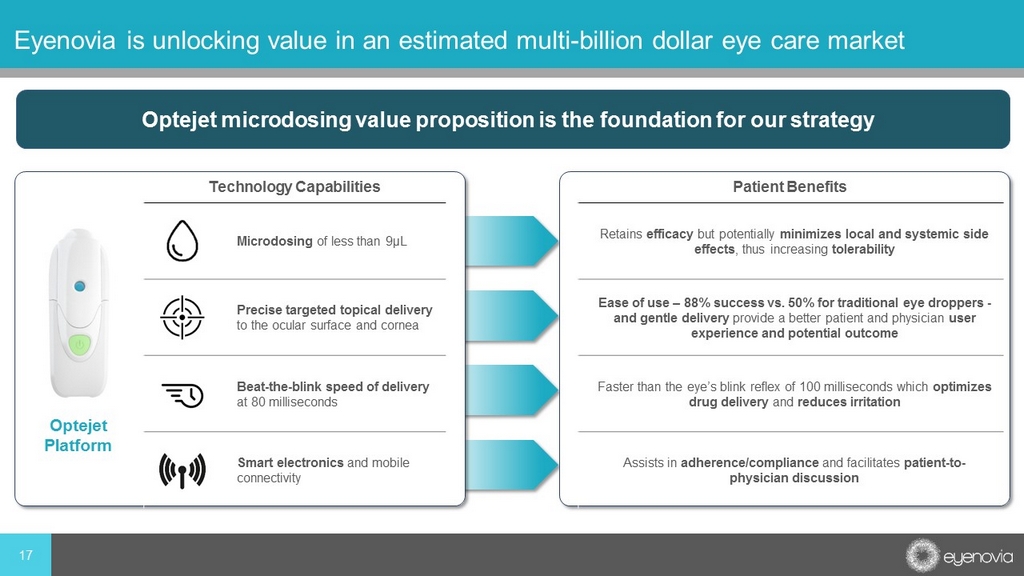 Eyenovia is unlocking value in an estimated multi-billion dollar eye care market

Optejet microdosing value proposition is the foundation for our strategy

Optejet Platform

Technology Capabilities

Microdosing of less than 9µL

Precise targeted topical delivery to the ocular surface and cornea

Beat-the-blink speed of delivery at 80 milliseconds

Smart electronics and mobile connectivity

Patient Benefits

Retains efficacy but potentially minimizes local and systemic side effects, thus increasing tolerability

Ease of use – 88% success vs. 50% for traditional eye droppers - and gentle delivery provide a better patient and physician user experience and potential outcome

Faster than the eye's blink reflex of 100 milliseconds which optimizes drug delivery and reduces irritation

Assists in adherence/compliance and facilitates patient-to-physician discussion

17

eyenovia